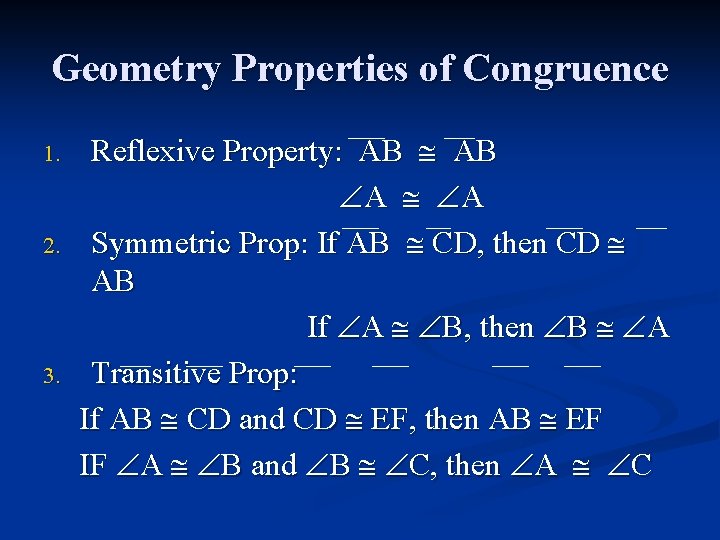 Geometry Properties of Congruence

1. Reflexive Property: $\overline{AB} \cong \overline{AB}$

$\angle A \cong \angle A$

2. Symmetric Prop: If $\overline{AB} \cong \overline{CD}$, then $\overline{CD} \cong \overline{AB}$

If $\angle A \cong \angle B$, then $\angle B \cong \angle A$

3. Transitive Prop:

If $\overline{AB} \cong \overline{CD}$ and $\overline{CD} \cong \overline{EF}$, then $\overline{AB} \cong \overline{EF}$

IF $\angle A \cong \angle B$ and $\angle B \cong \angle C$, then $\angle A \cong \angle C$